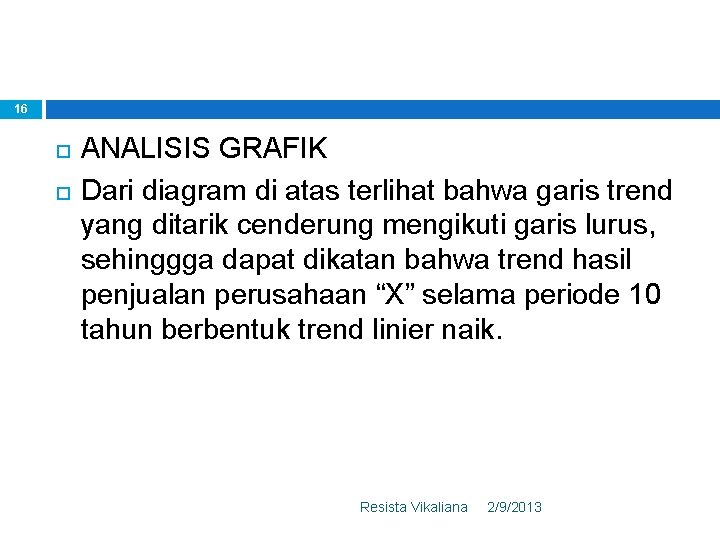 16

ANALISIS GRAFIK

Dari diagram di atas terlihat bahwa garis trend yang ditarik cenderung mengikuti garis lurus, sehinggga dapat dikatan bahwa trend hasil penjualan perusahaan “X” selama periode 10 tahun berbentuk trend linier naik.

Resista Vikaliana 2/9/2013